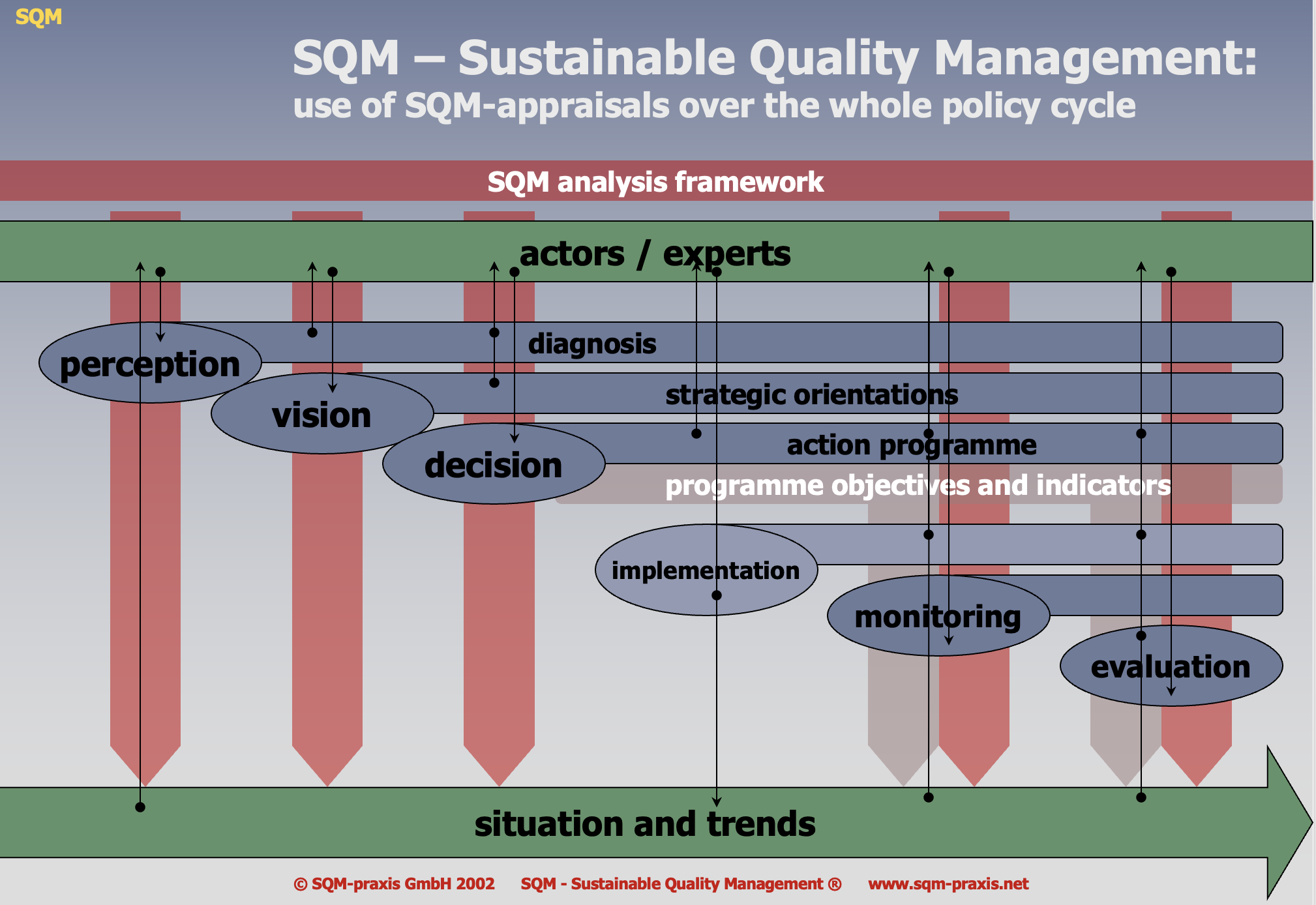 SQM

SQM – Sustainable Quality Management:
use of SQM-appraisals over the whole policy cycle

SQM analysis framework

actors / experts

perception

diagnosis

vision

strategic orientations

decision

action programme

programme objectives and indicators

implementation

monitoring

evaluation

situation and trends

© SQM-praxis GmbH 2002 SQM - Sustainable Quality Management ® www.sqm-praxis.net